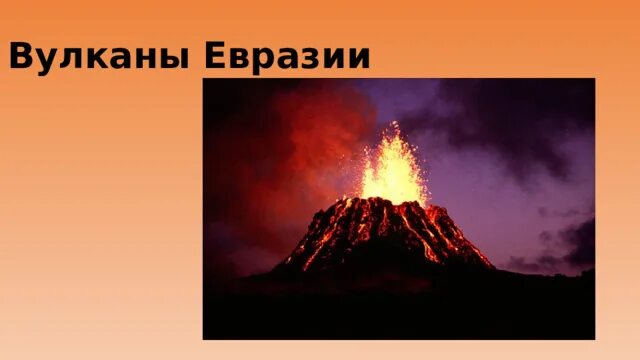 Вулканы Евразии